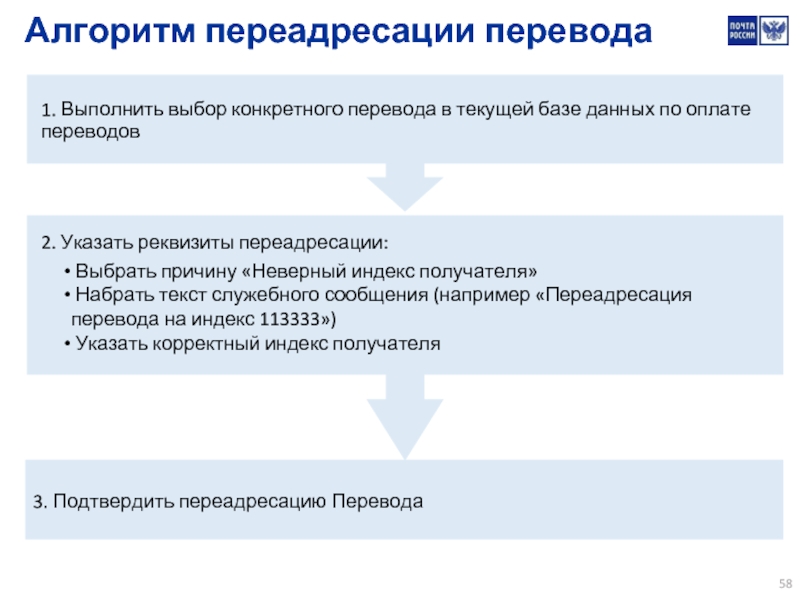 Алгоритм переадресации перевода

ПОЧТА РОССИИ

1. Выполнить выбор конкретного перевода в текущей базе данных по оплате переводов

2. Указать реквизиты переадресации:

• Выбрать причину «Неверный индекс получателя»
• Набрать текст служебного сообщения (например «Переадресация перевода на индекс 113333»)
• Указать корректный индекс получателя

3. Подтвердить переадресацию Перевода

58